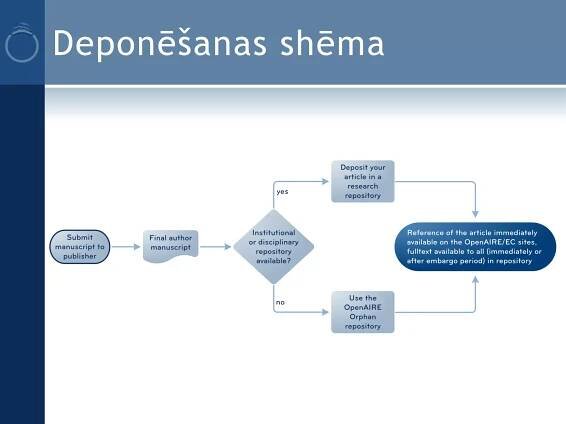 Deponēšanas shēma

Submit manuscript to publisher

Final author manuscript

Institutional or disciplinary repository available?

yes

Deposit your article in a research repository

no

Use the OpenAIRE Orphan repository

Reference of the article immediately available on the OpenAIRE/EC sites, fulltext available to all (immediately or after embargo period) in repository